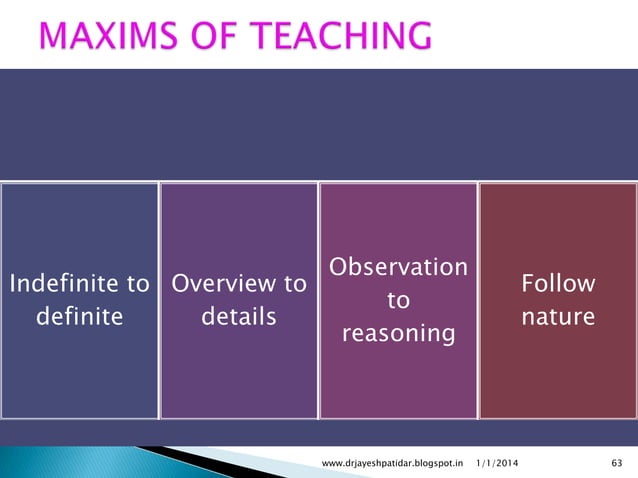 MAXIMS OF TEACHING

Indefinite to definite

Overview to details

Observation to reasoning

Follow nature

www.drjayeshpatidar.blogspot.in 1/1/2014 63